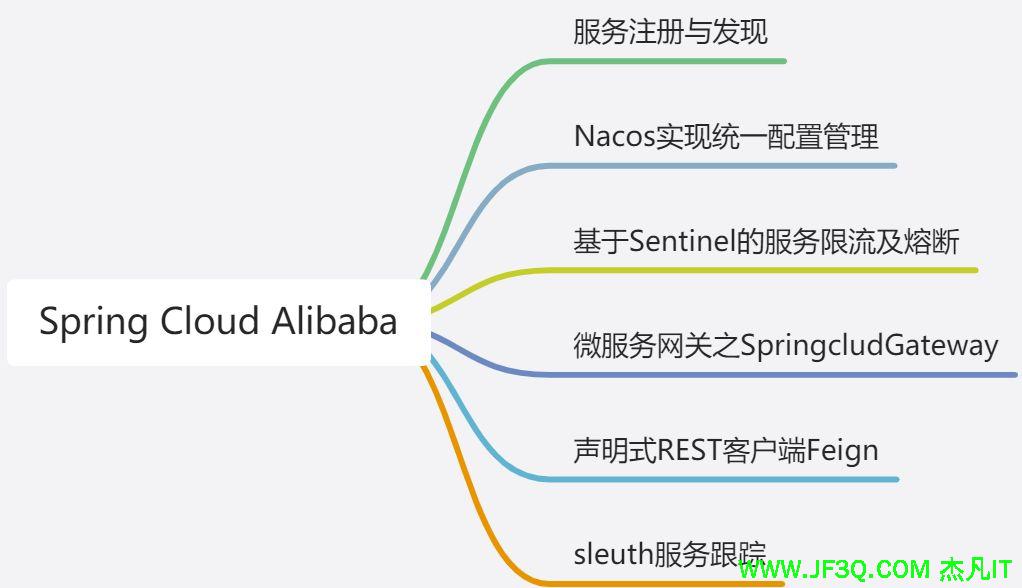 Spring Cloud Alibaba

服务注册与发现

Nacos实现统一配置管理

基于Sentinel的服务限流及熔断

微服务网关之SpringcludGateway

声明式REST客户端Feign

sleuth服务跟踪

WWW.JF3Q.COM 杰凡IT